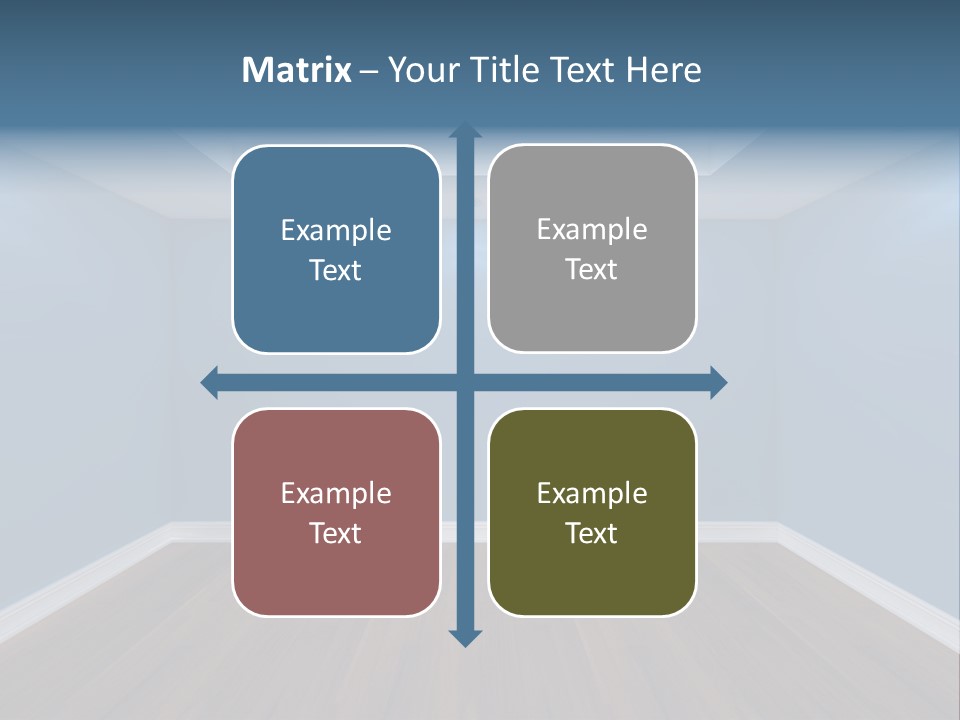 Matrix – Your Title Text Here

Example Text

Example Text

Example Text

Example Text